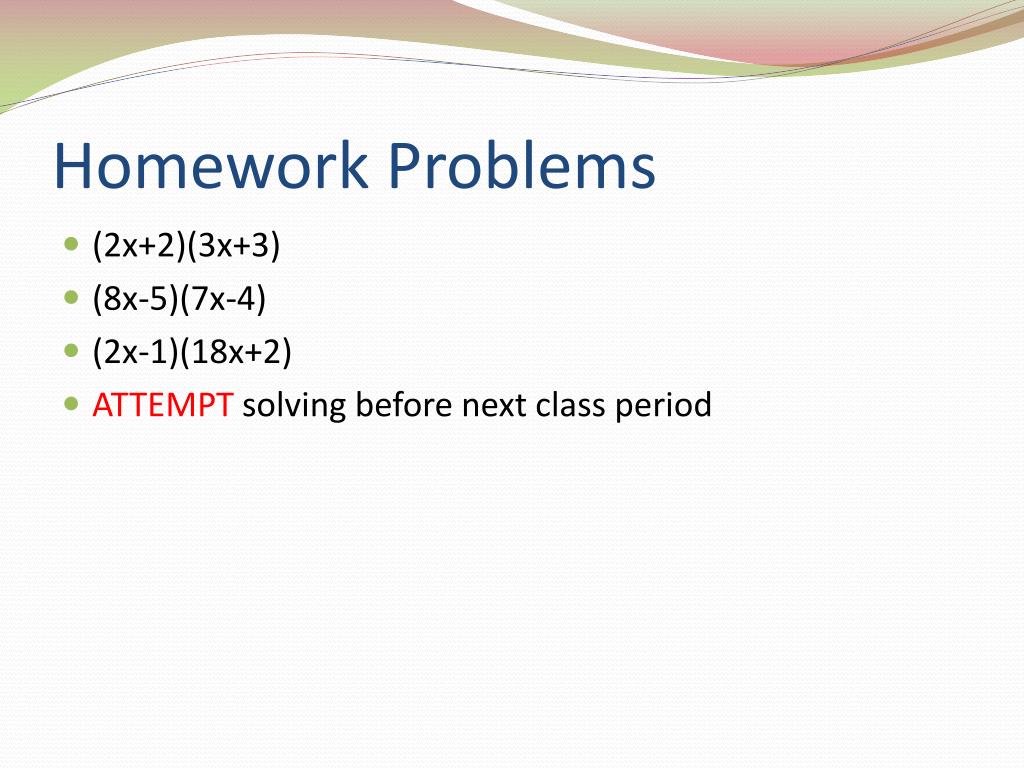 Homework Problems

- $(2x+2)(3x+3)$
- $(8x-5)(7x-4)$
- $(2x-1)(18x+2)$
- ATTEMPT solving before next class period